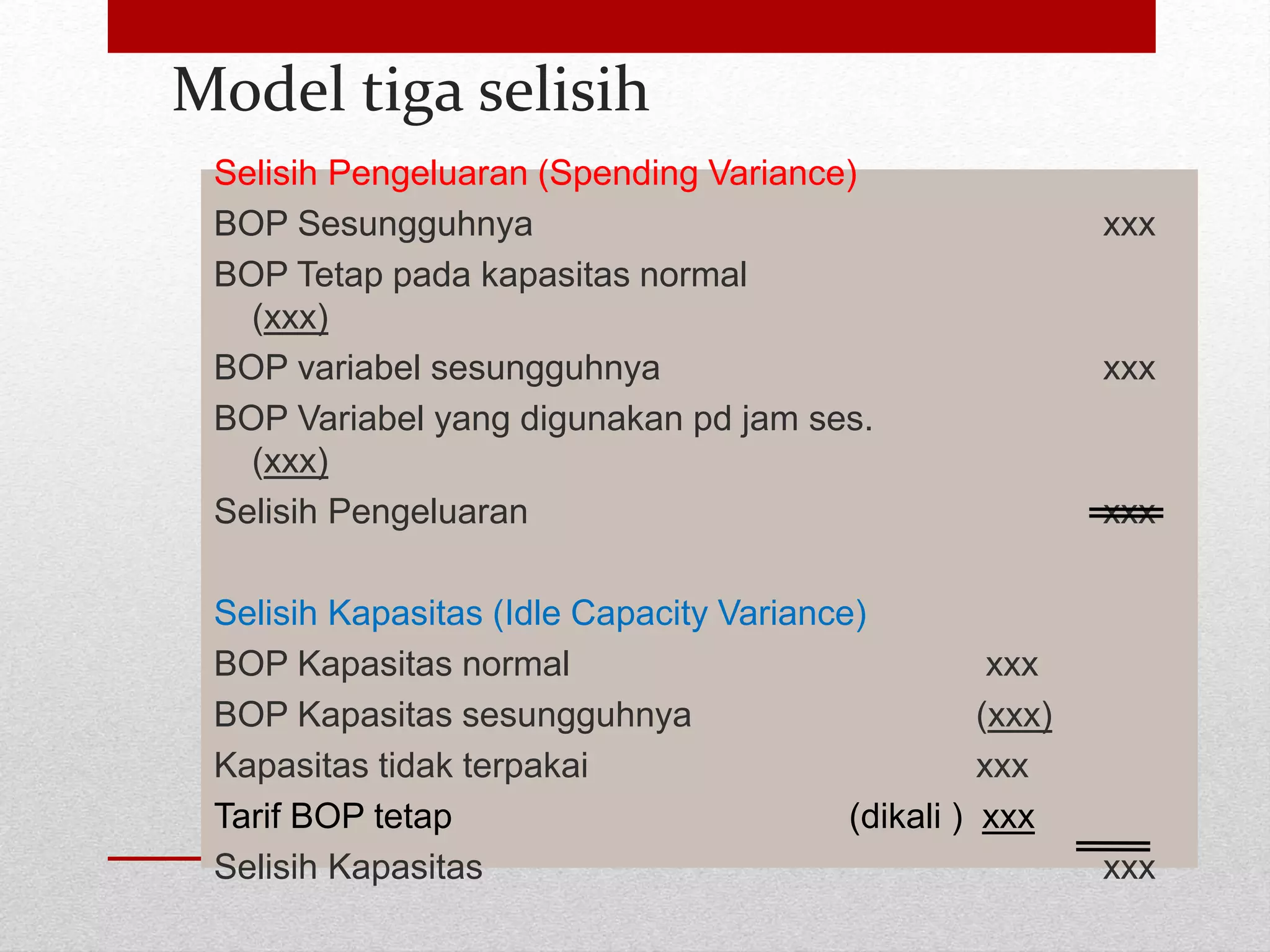 Model tiga selisih

Selisih Pengeluaran (Spending Variance)

BOP Sesungguhnya xxx

BOP Tetap pada kapasitas normal (xxx)

BOP variabel sesungguhnya xxx

BOP Variabel yang digunakan pd jam ses. (xxx)

Selisih Pengeluaran xxx

Selisih Kapasitas (Idle Capacity Variance)

BOP Kapasitas normal xxx

BOP Kapasitas sesungguhnya (xxx)

Kapasitas tidak terpakai xxx

Tarif BOP tetap (dikali ) xxx

Selisih Kapasitas xxx